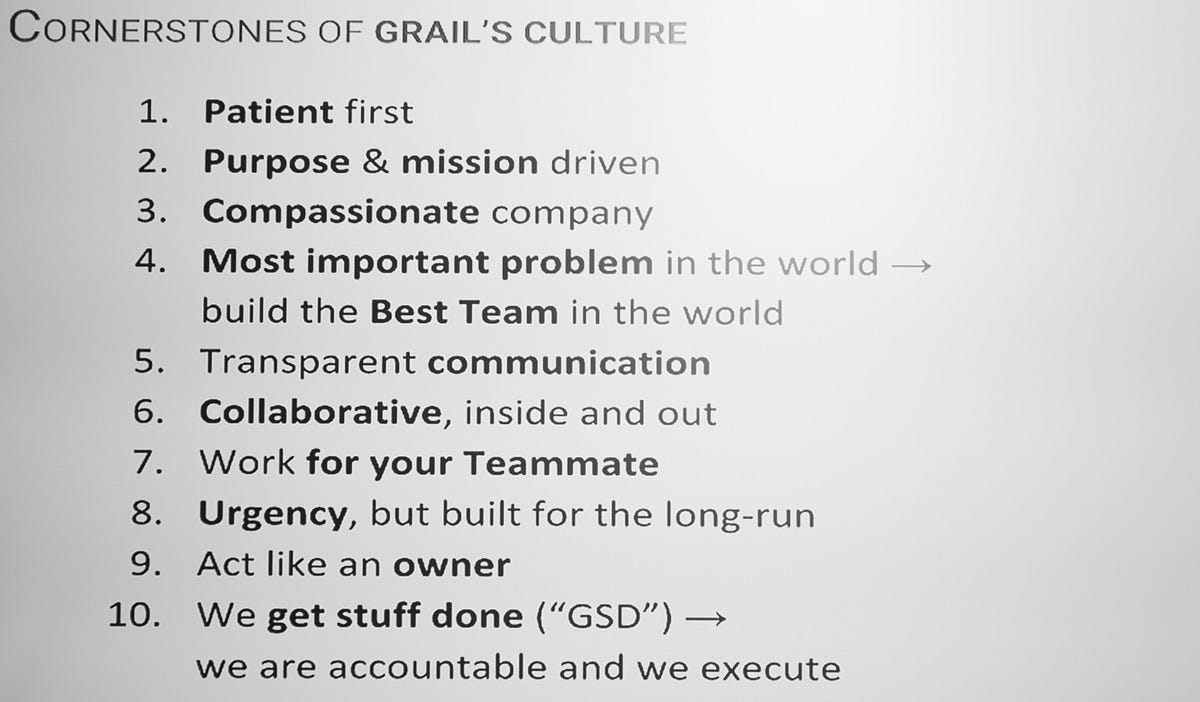 CORNERSTONES OF GRAIL'S CULTURE

1. Patient first
2. Purpose & mission driven
3. Compassionate company
4. Most important problem in the world → build the Best Team in the world
5. Transparent communication
6. Collaborative, inside and out
7. Work for your Teammate
8. Urgency, but built for the long-run
9. Act like an owner
10. We get stuff done ("GSD") → we are accountable and we execute